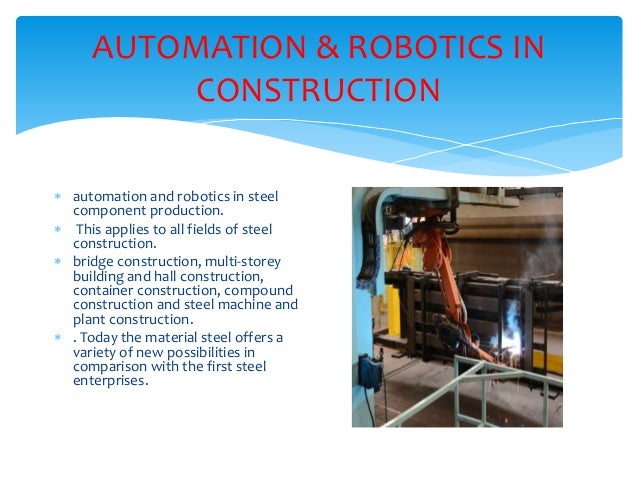 AUTOMATION & ROBOTICS IN CONSTRUCTION

* automation and robotics in steel component production.
* This applies to all fields of steel construction.
* bridge construction, multi-storey building and hall construction, container construction, compound construction and steel machine and plant construction.
* . Today the material steel offers a variety of new possibilities in comparison with the first steel enterprises.